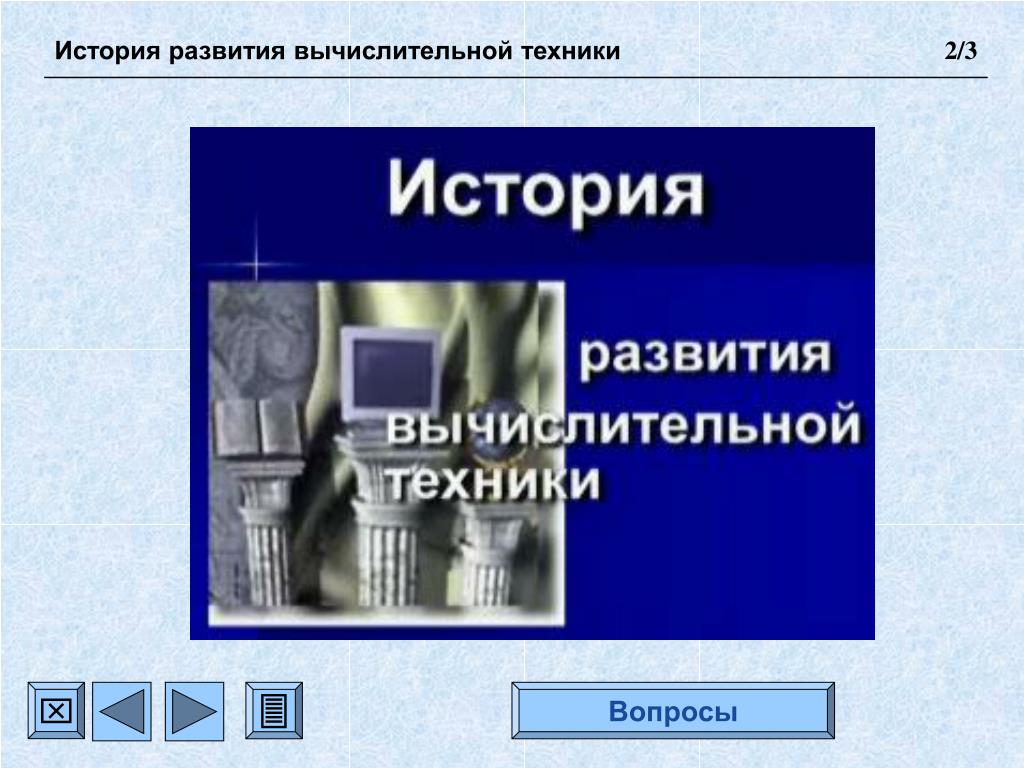 История развития вычислительной техники 2/3

История

развития вычислительной техники

Вопросы